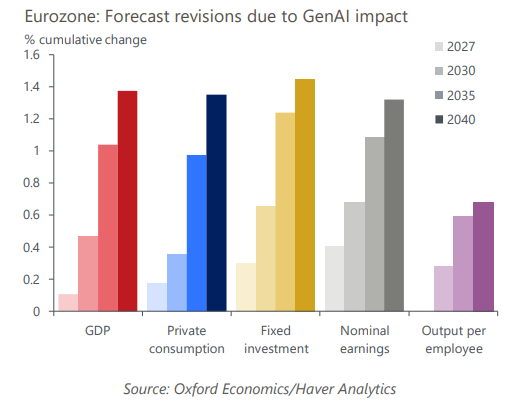 Eurozone: Forecast revisions due to GenAI impact

% cumulative change

2027
2030
2035
2040

1.6
1.4
1.2
1
0.8
0.6
0.4
0.2
0

GDP
Private consumption
Fixed investment
Nominal earnings
Output per employee

Source: Oxford Economics/Haver Analytics